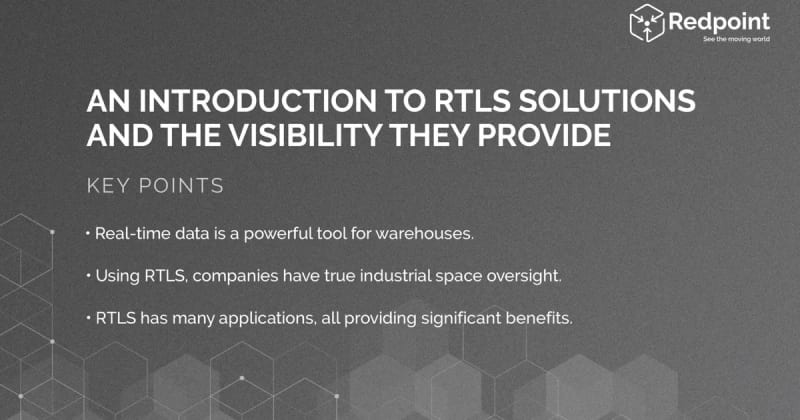 Redpoint
See the moving world

AN INTRODUCTION TO RTLS SOLUTIONS AND THE VISIBILITY THEY PROVIDE

KEY POINTS

• Real-time data is a powerful tool for warehouses.

• Using RTLS, companies have true industrial space oversight.

• RTLS has many applications, all providing significant benefits.